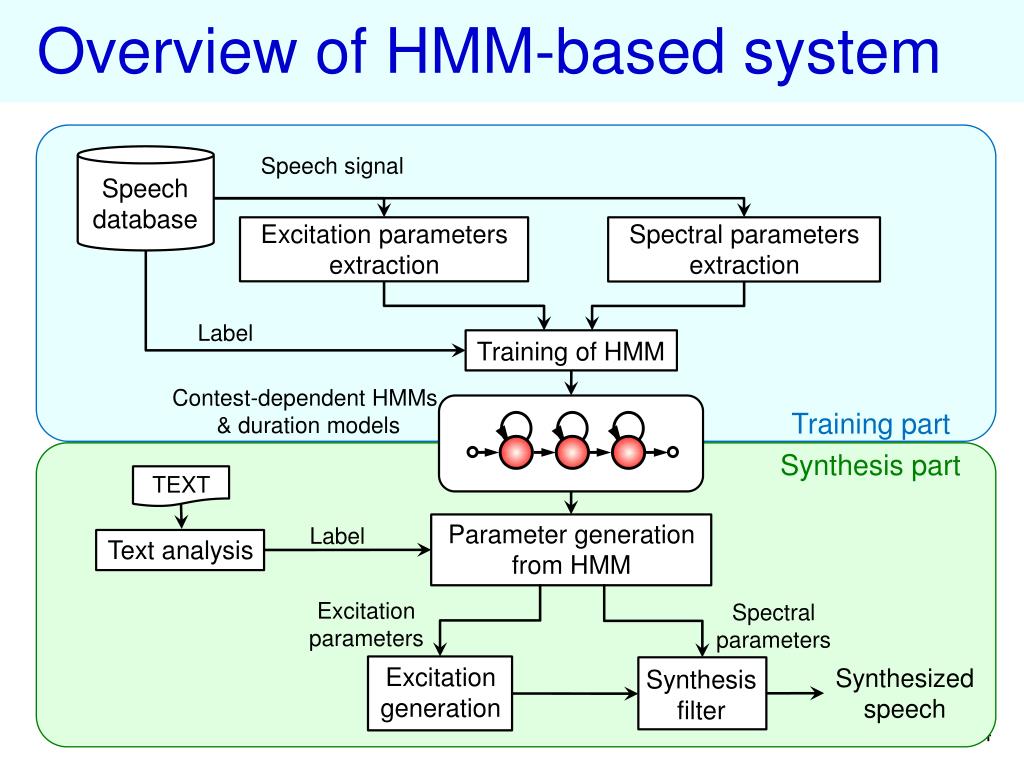 Overview of HMM-based system

Speech database

Speech signal

Excitation parameters extraction

Spectral parameters extraction

Label

Training of HMM

Contest-dependent HMMs & duration models

Training part

Synthesis part

TEXT

Text analysis

Label

Parameter generation from HMM

Excitation parameters

Spectral parameters

Excitation generation

Synthesis filter

Synthesized speech